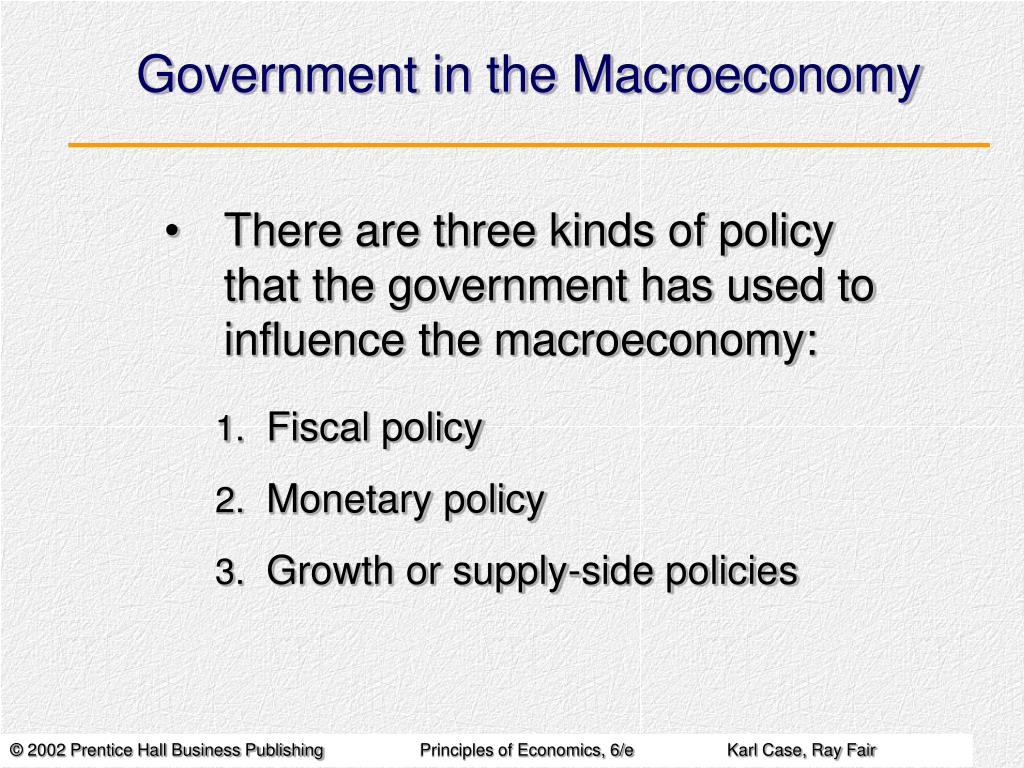 Government in the Macroeconomy

• There are three kinds of policy that the government has used to influence the macroeconomy:

1. Fiscal policy
2. Monetary policy
3. Growth or supply-side policies

© 2002 Prentice Hall Business Publishing Principles of Economics, 6/e Karl Case, Ray Fair